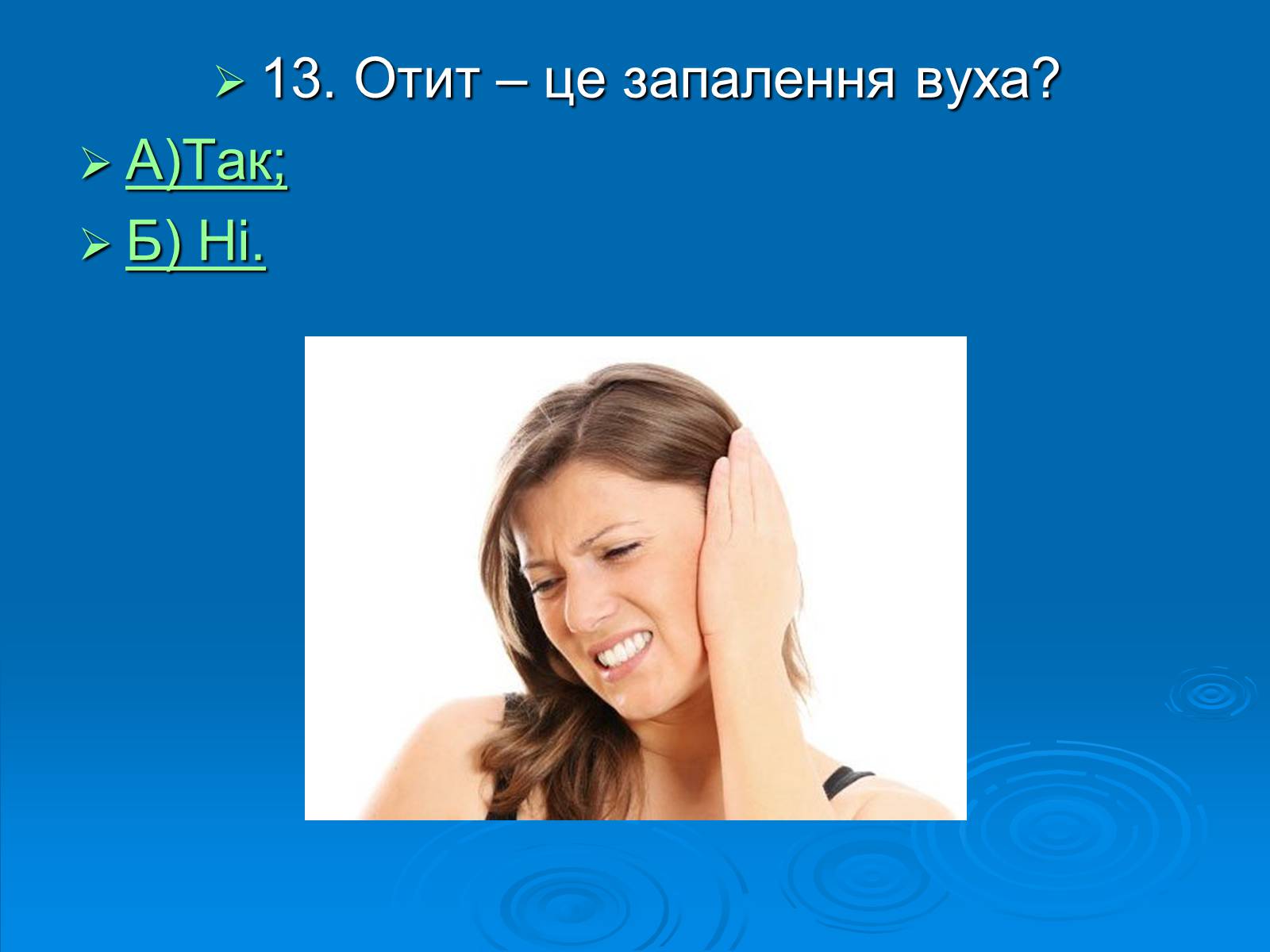 13. Отит – це запалення вуха?

А)Так;

Б) Ні.